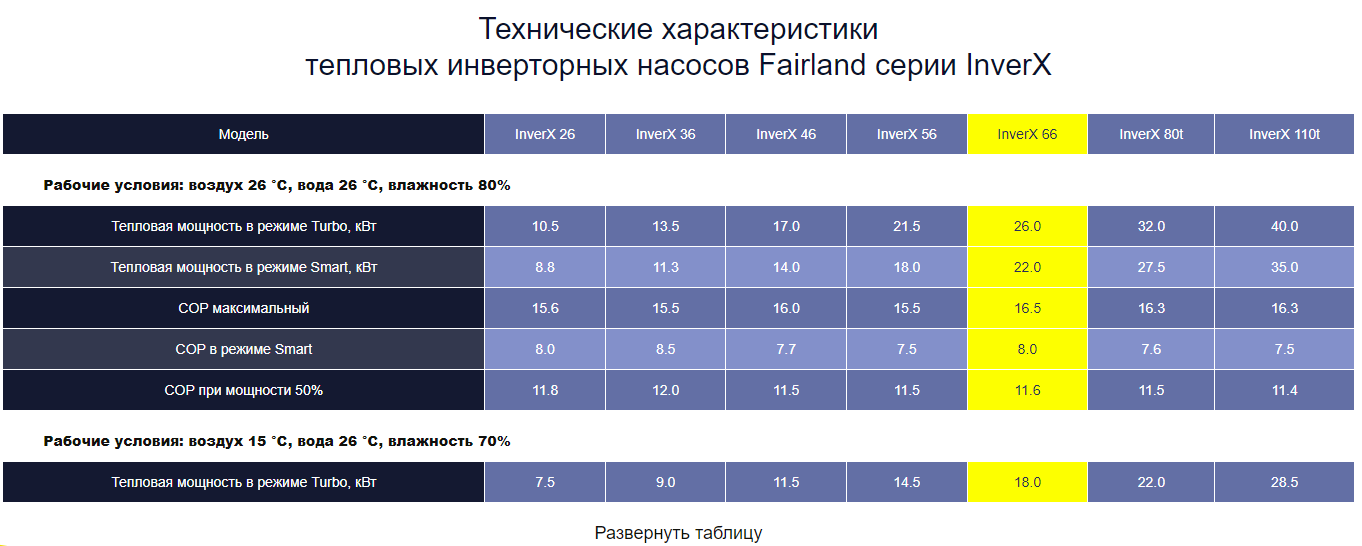 Технические характеристики
тепловых инверторных насосов Fairland серии InverX

| Модель | InverX 26 | InverX 36 | InverX 46 | InverX 56 | InverX 66 | InverX 80t | InverX 110t |
|---|---|---|---|---|---|---|---|
| Рабочие условия: воздух 26 °С, вода 26 °С, влажность 80% | | | | | | | |
| Тепловая мощность в режиме Turbo, кВт | 10.5 | 13.5 | 17.0 | 21.5 | 26.0 | 32.0 | 40.0 |
| Тепловая мощность в режиме Smart, кВт | 8.8 | 11.3 | 14.0 | 18.0 | 22.0 | 27.5 | 35.0 |
| COP максимальный | 15.6 | 15.5 | 16.0 | 15.5 | 16.5 | 16.3 | 16.3 |
| COP в режиме Smart | 8.0 | 8.5 | 7.7 | 7.5 | 8.0 | 7.6 | 7.5 |
| COP при мощности 50% | 11.8 | 12.0 | 11.5 | 11.5 | 11.6 | 11.5 | 11.4 |
| Рабочие условия: воздух 15 °С, вода 26 °С, влажность 70% | | | | | | | |
| Тепловая мощность в режиме Turbo, кВт | 7.5 | 9.0 | 11.5 | 14.5 | 18.0 | 22.0 | 28.5 |

Развернуть таблицу